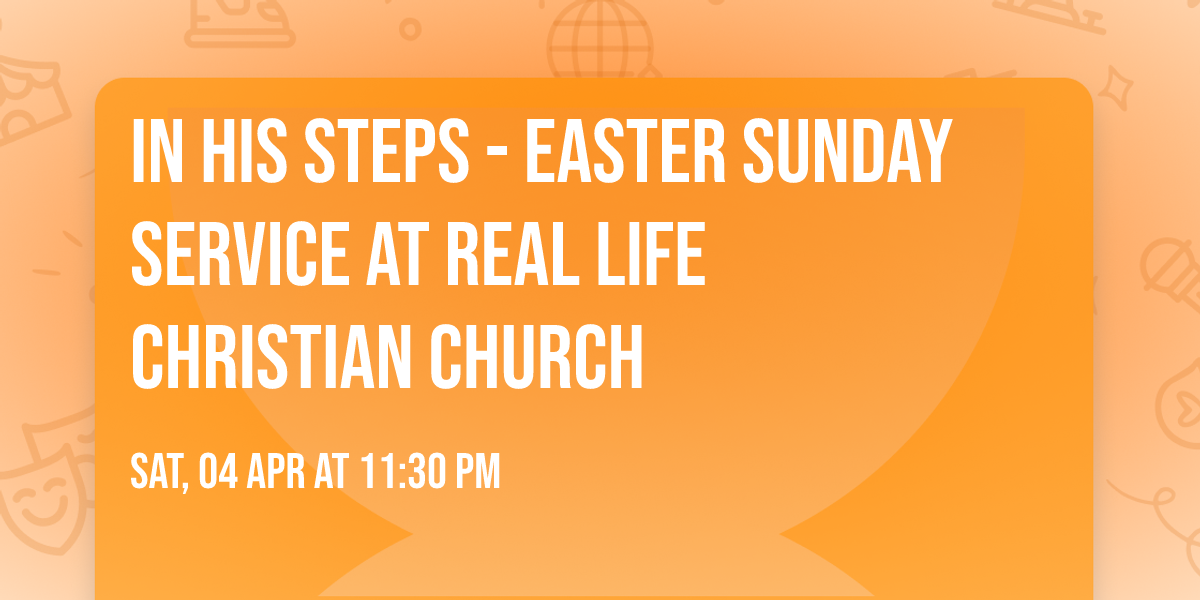 IN HIS STEPS - EASTER SUNDAY SERVICE AT REAL LIFE CHRISTIAN CHURCH

SAT, 04 APR AT 11:30 PM